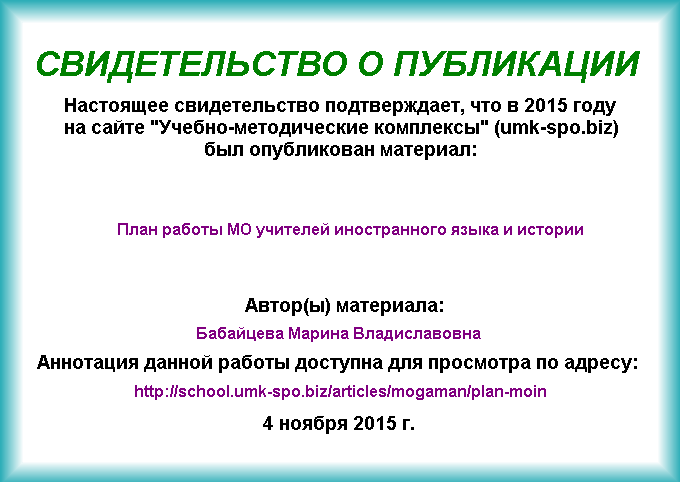 СВИДЕТЕЛЬСТВО О ПУБЛИКАЦИИ

Настоящее свидетельство подтверждает, что в 2015 году на сайте "Учебно-методические комплексы" (umk-spo.biz) был опубликован материал:

План работы МО учителей иностранного языка и истории

Автор(ы) материала:

Бабайцева Марина Владиславовна

Аннотация данной работы доступна для просмотра по адресу:

http://school.umk-spo.biz/articles/mogaman/plan-moin

4 ноября 2015 г.